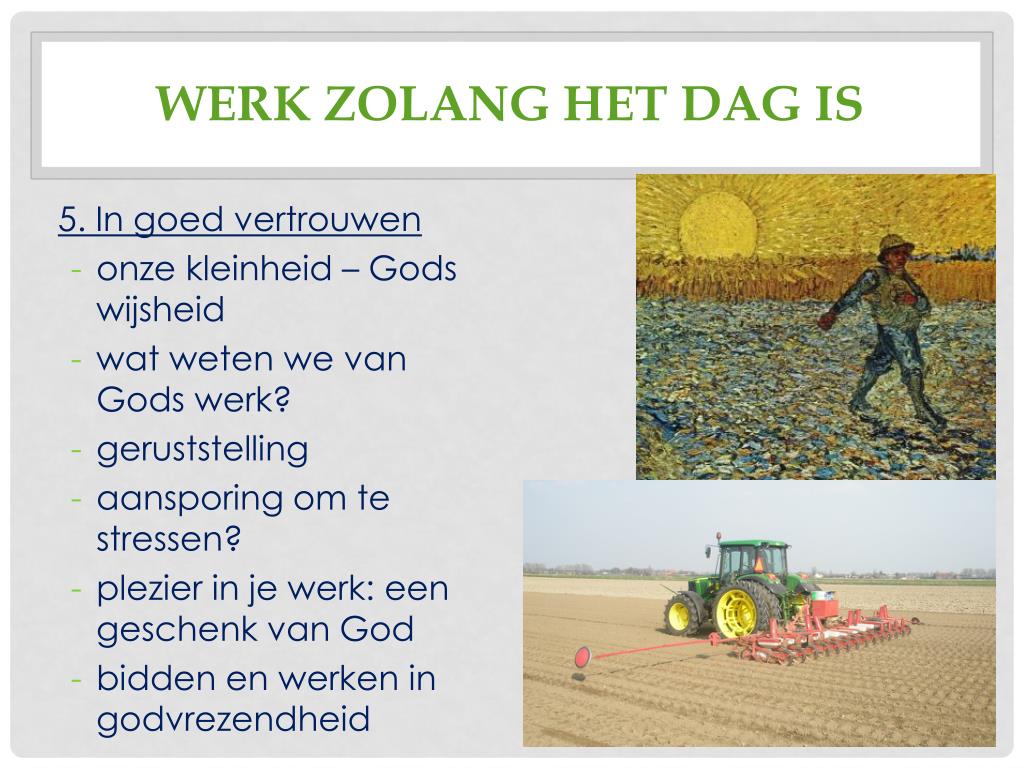 WERK ZOLANG HET DAG IS

5. In goed vertrouwen

- onze kleinheid – Gods wijsheid
- wat weten we van Gods werk?
- geruststelling
- aansporing om te stressen?
- plezier in je werk: een geschenk van God
- bidden en werken in godvrezendheid